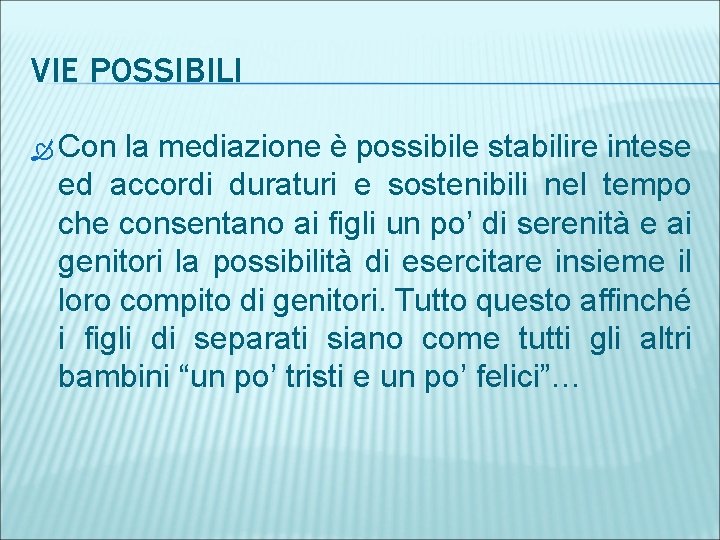 VIE POSSIBILI

Con la mediazione è possibile stabilire intese ed accordi duraturi e sostenibili nel tempo che consentano ai figli un po’ di serenità e ai genitori la possibilità di esercitare insieme il loro compito di genitori. Tutto questo affinché i figli di separati siano come tutti gli altri bambini “un po’ tristi e un po’ felici”…